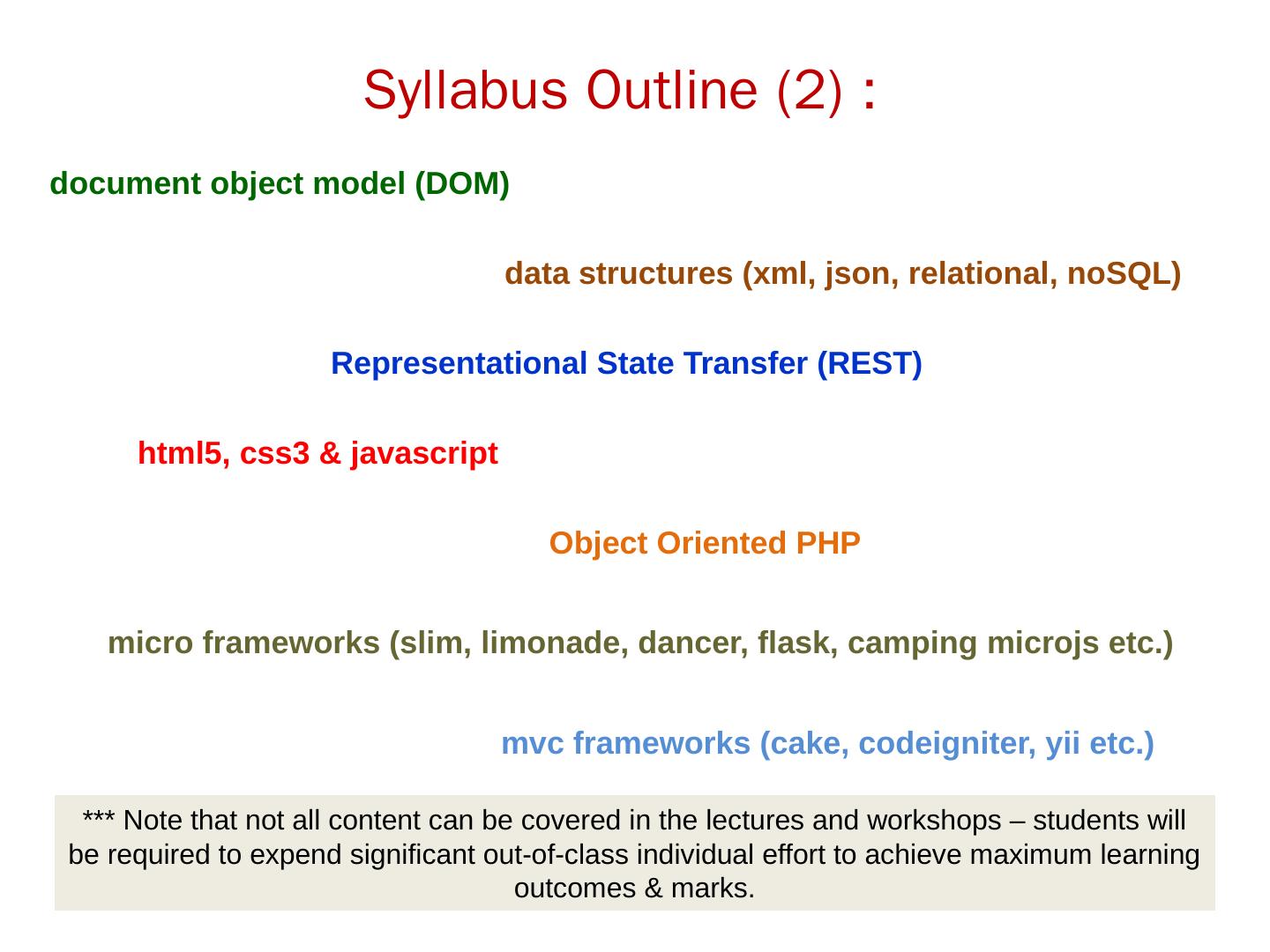 Syllabus Outline (2) :

document object model (DOM)

data structures (xml, json, relational, noSQL)

Representational State Transfer (REST)

html5, css3 & javascript

Object Oriented PHP

micro frameworks (slim, limonade, dancer, flask, camping microjs etc.)

mvc frameworks (cake, codeigniter, yii etc.)

*** Note that not all content can be covered in the lectures and workshops – students will be required to expend significant out-of-class individual effort to achieve maximum learning outcomes & marks.